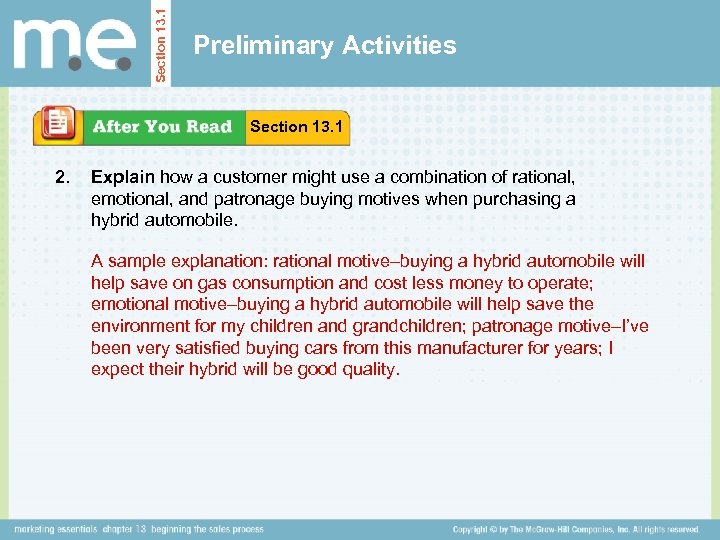 m.e.

Section 13.1

Preliminary Activities

After You Read Section 13.1

2. Explain how a customer might use a combination of rational, emotional, and patronage buying motives when purchasing a hybrid automobile.

A sample explanation: rational motive–buying a hybrid automobile will help save on gas consumption and cost less money to operate; emotional motive–buying a hybrid automobile will help save the environment for my children and grandchildren; patronage motive–I've been very satisfied buying cars from this manufacturer for years; I expect their hybrid will be good quality.

marketing essentials chapter 13 beginning the sales process

Copyright © by The McGraw-Hill Companies, Inc. All rights reserved.